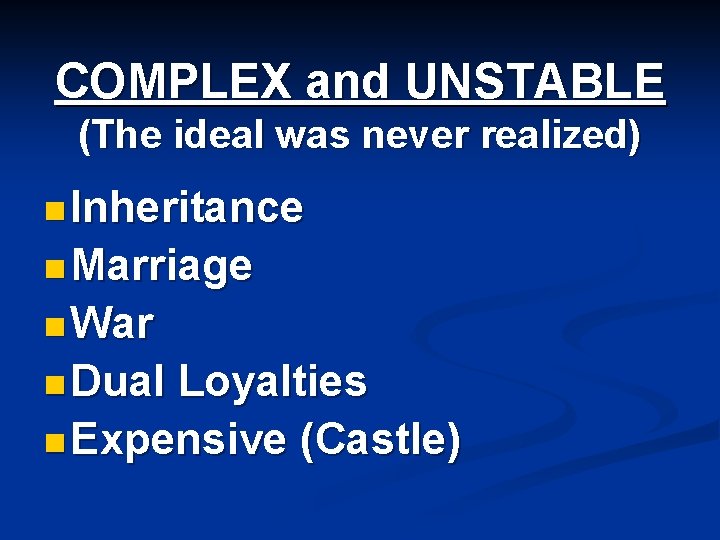 COMPLEX and UNSTABLE
(The ideal was never realized)

- Inheritance
- Marriage
- War
- Dual Loyalties
- Expensive (Castle)